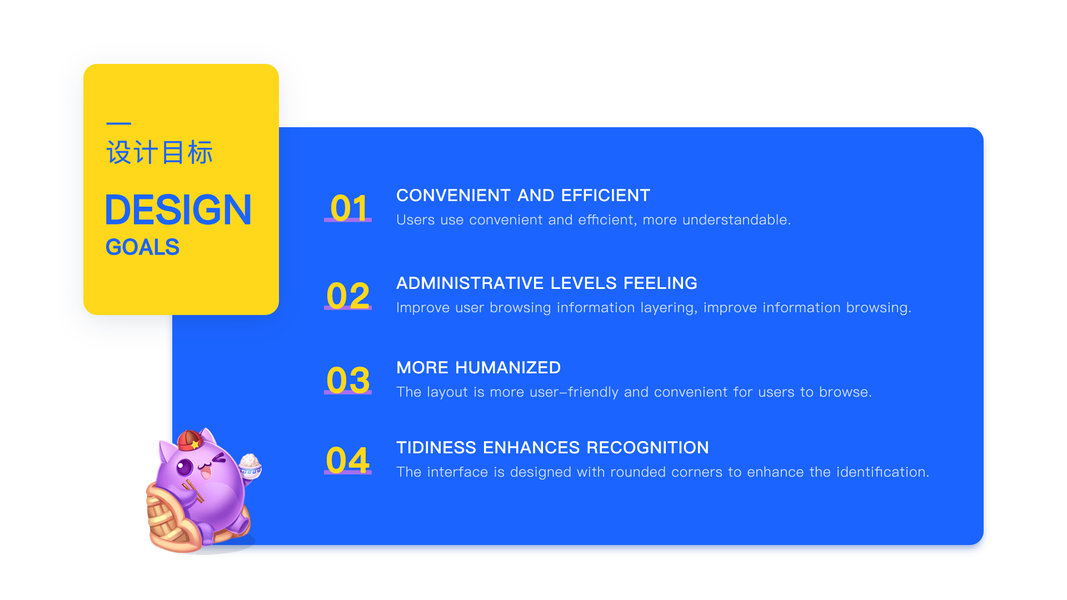 设计目标

DESIGN
GOALS

01 CONVENIENT AND EFFICIENT
Users use convenient and efficient, more understandable.

02 ADMINISTRATIVE LEVELS FEELING
Improve user browsing information layering, improve information browsing.

03 MORE HUMANIZED
The layout is more user-friendly and convenient for users to browse.

04 TIDINESS ENHANCES RECOGNITION
The interface is designed with rounded corners to enhance the identification.